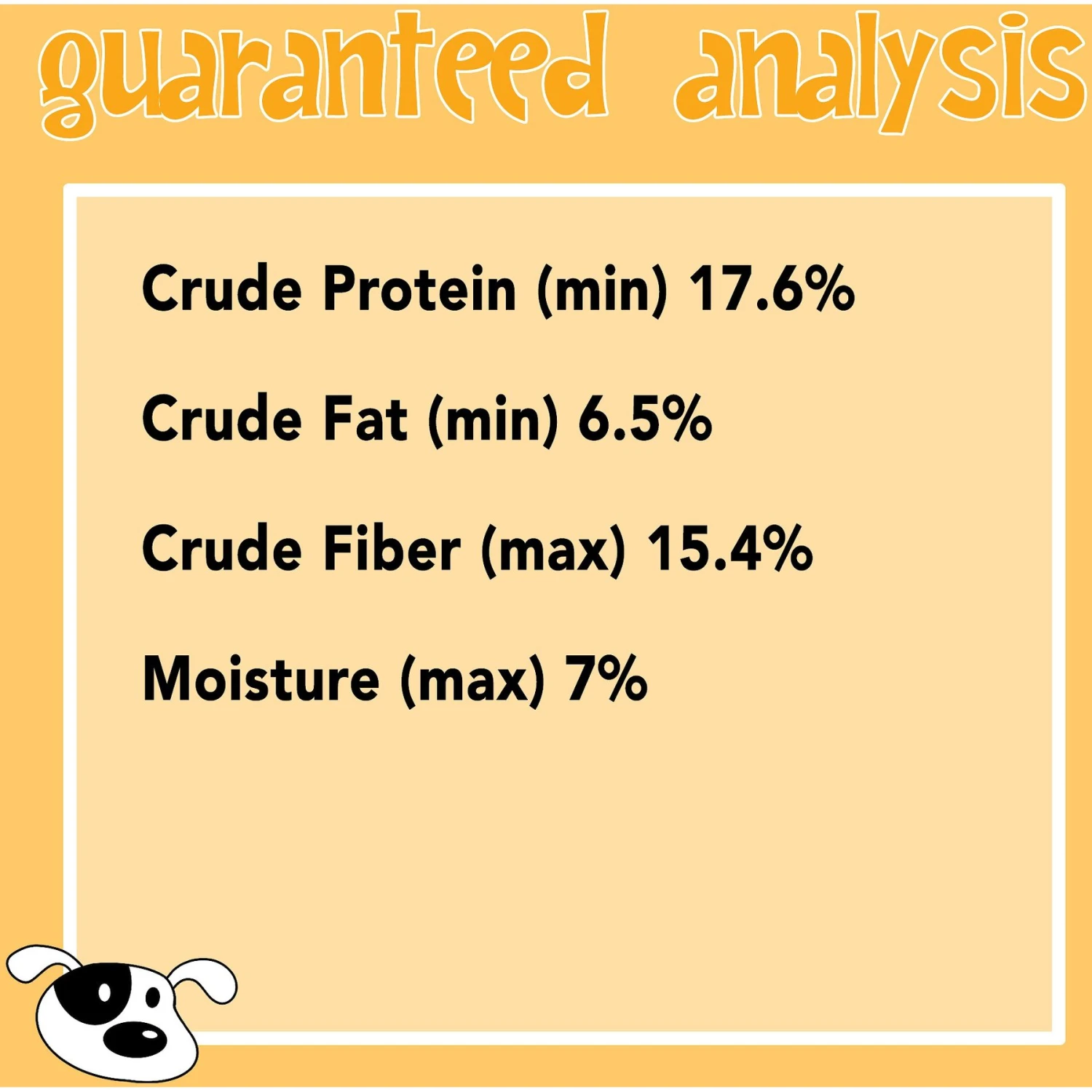 guaranteed analysis

Crude Protein (min) 17.6%

Crude Fat (min) 6.5%

Crude Fiber (max) 15.4%

Moisture (max) 7%